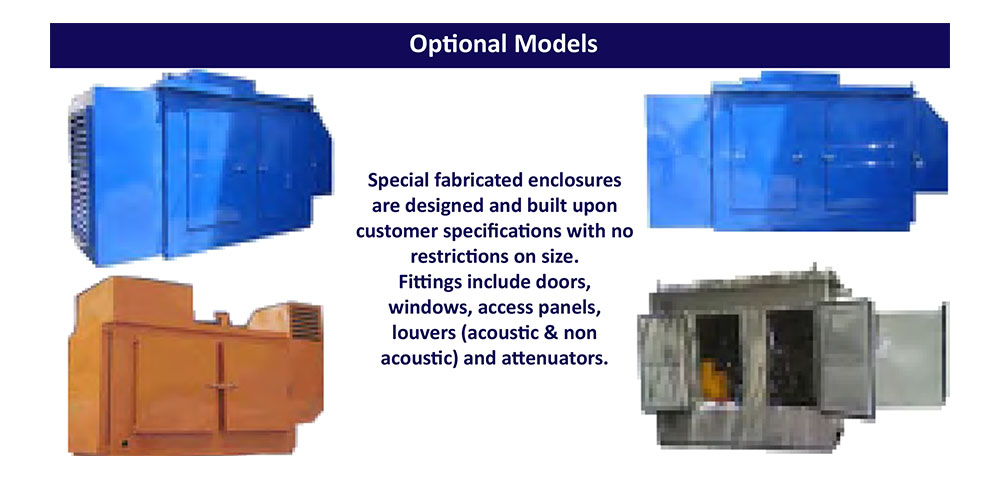 Optional Models

Special fabricated enclosures are designed and built upon customer specifications with no restrictions on size.
Fittings include doors, windows, access panels, louvers (acoustic & non acoustic) and attenuators.